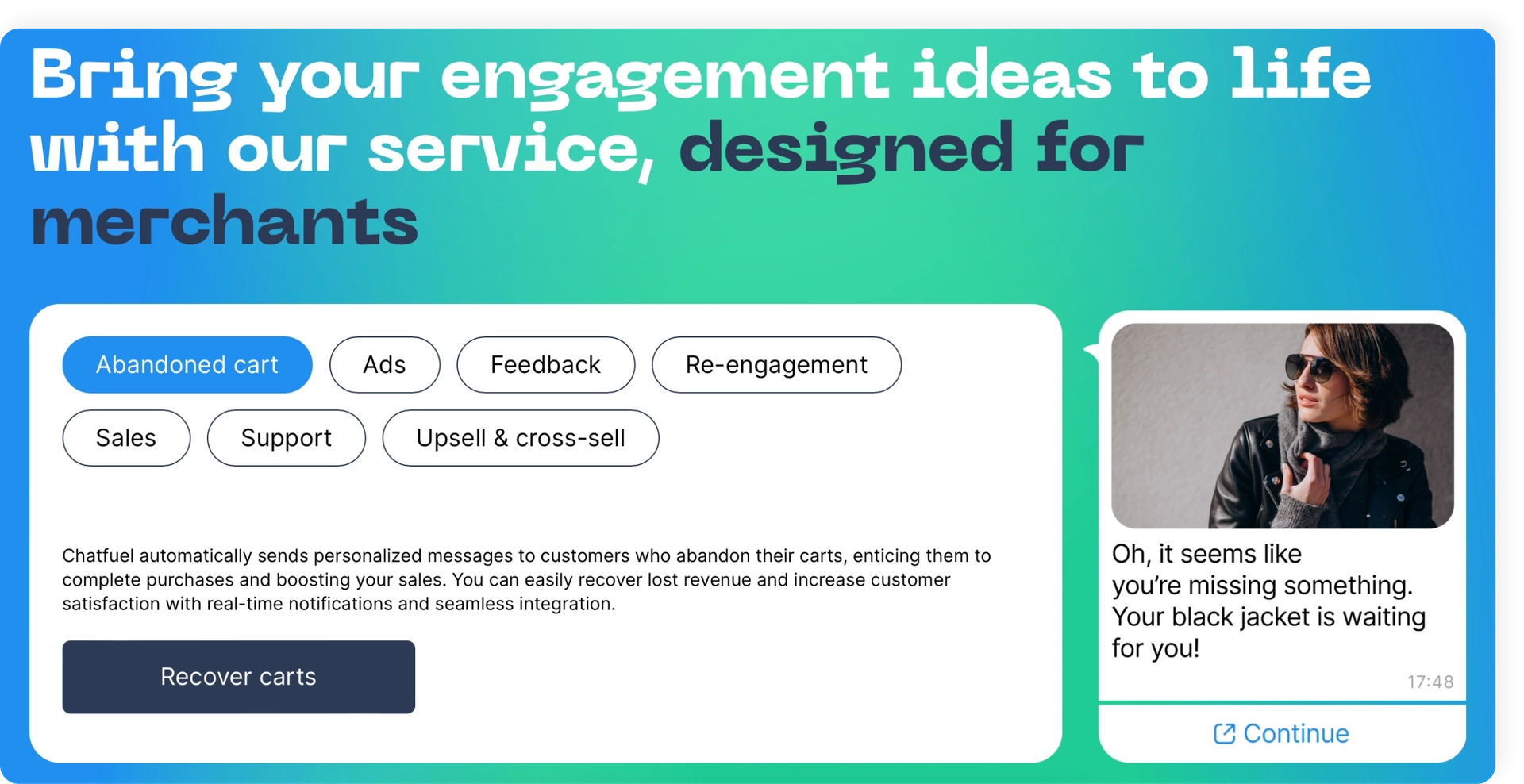 Bring your engagement ideas to life with our service, designed for merchants

Abandoned cart
Ads
Feedback
Re-engagement
Sales
Support
Upsell & cross-sell

Chatfuel automatically sends personalized messages to customers who abandon their carts, enticing them to complete purchases and boosting your sales. You can easily recover lost revenue and increase customer satisfaction with real-time notifications and seamless integration.

Recover carts

Oh, it seems like you're missing something. Your black jacket is waiting for you!

17:48

Continue